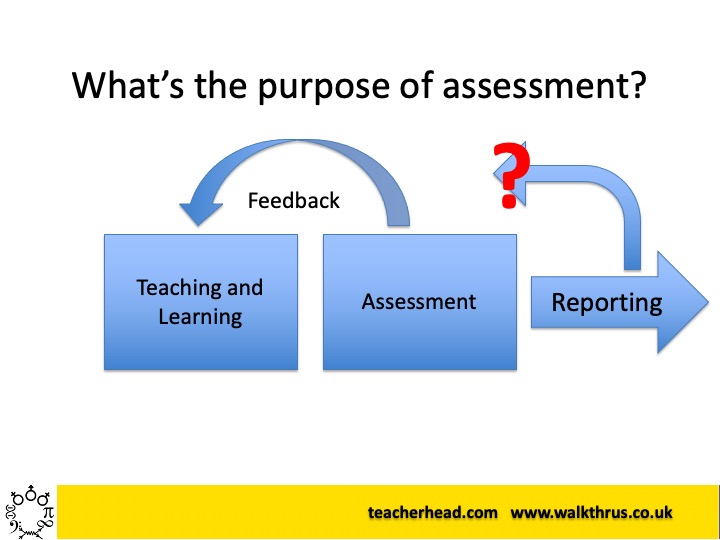 What's the purpose of assessment?

Feedback

?

Teaching and Learning

Assessment

Reporting

teacherhead.com www.walkthrus.co.uk